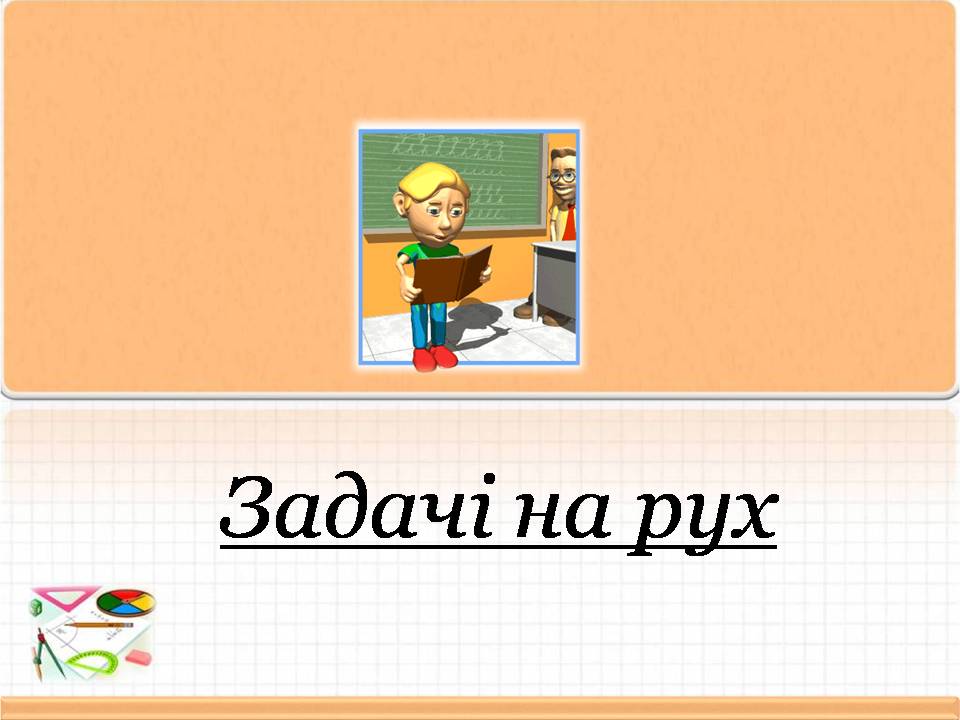 Задачі на рух